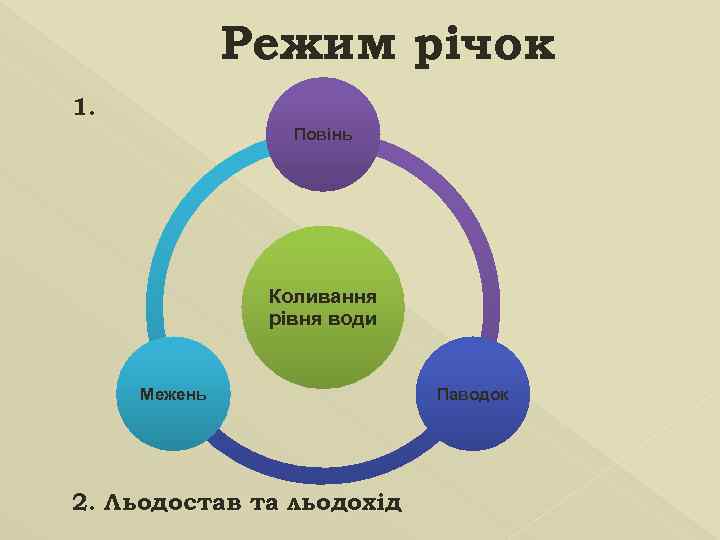 Режим річок

1.

Повінь

Коливання рівня води

Межень

Паводок

2. Льодостав та льодохід